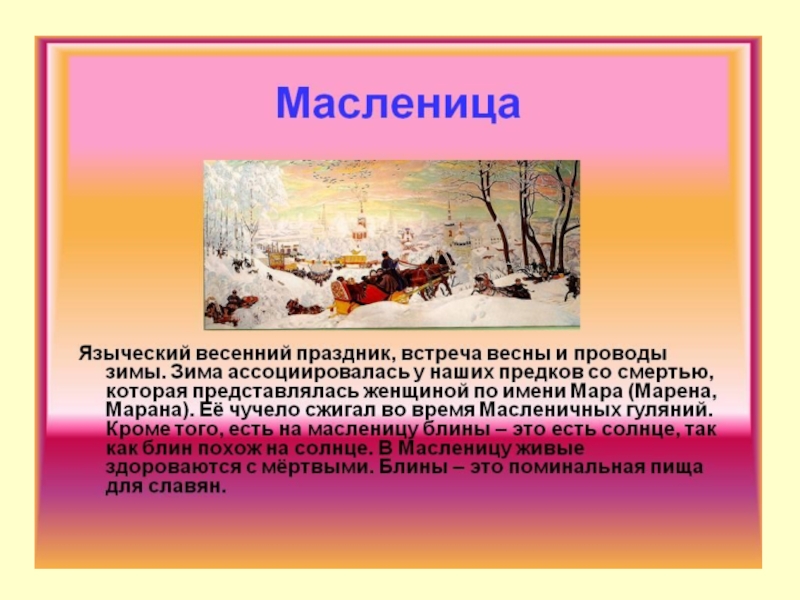 Масленица

Языческий весенний праздник, встреча весны и проводы зимы. Зима ассоциировалась у наших предков со смертью, которая представлялась женщиной по имени Мара (Марена, Марана). Её чучело сжигал во время Масленичных гуляний. Кроме того, есть на масленицу блины – это есть солнце, так как блин похож на солнце. В Масленицу живые здороваются с мёртвыми. Блины – это поминальная пища для славян.